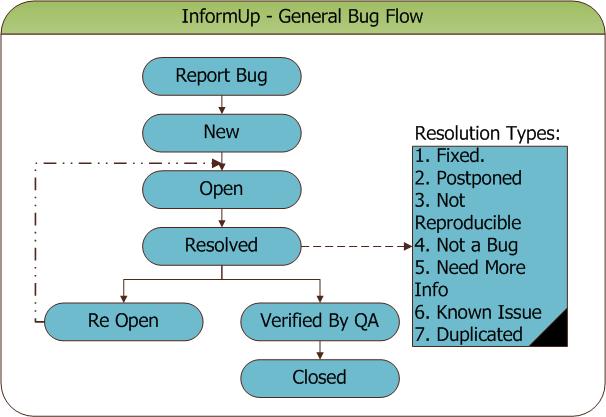 InformUp - General Bug Flow

Report Bug

New

Open

Resolved

Re Open

Verified By QA

Closed

Resolution Types:
1. Fixed.
2. Postponed
3. Not Reproducible
4. Not a Bug
5. Need More Info
6. Known Issue
7. Duplicated